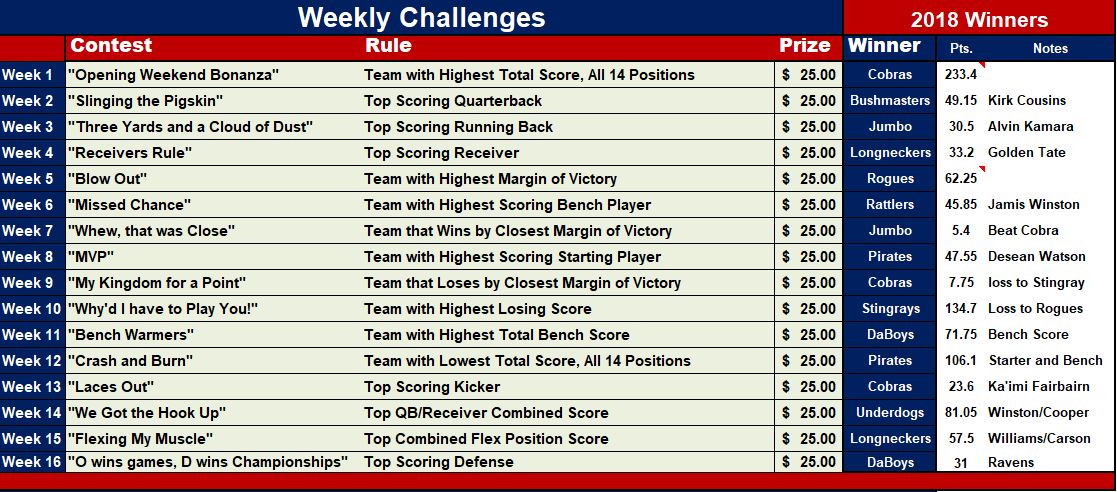 Weekly Challenges

2018 Winners

| | Contest | Rule | Prize | Winner | Pts. | Notes |
|---|---|---|---|---|---|---|
| Week 1 | "Opening Weekend Bonanza" | Team with Highest Total Score, All 14 Positions | $ 25.00 | Cobras | 233.4 | |
| Week 2 | "Slinging the Pigskin" | Top Scoring Quarterback | $ 25.00 | Bushmasters | 49.15 | Kirk Cousins |
| Week 3 | "Three Yards and a Cloud of Dust" | Top Scoring Running Back | $ 25.00 | Jumbo | 30.5 | Alvin Kamara |
| Week 4 | "Receivers Rule" | Top Scoring Receiver | $ 25.00 | Longneckers | 33.2 | Golden Tate |
| Week 5 | "Blow Out" | Team with Highest Margin of Victory | $ 25.00 | Rogues | 62.25 | |
| Week 6 | "Missed Chance" | Team with Highest Scoring Bench Player | $ 25.00 | Rattlers | 45.85 | Jamis Winston |
| Week 7 | "Whew, that was Close" | Team that Wins by Closest Margin of Victory | $ 25.00 | Jumbo | 5.4 | Beat Cobra |
| Week 8 | "MVP" | Team with Highest Scoring Starting Player | $ 25.00 | Pirates | 47.55 | Desean Watson |
| Week 9 | "My Kingdom for a Point" | Team that Loses by Closest Margin of Victory | $ 25.00 | Cobras | 7.75 | loss to Stingray |
| Week 10 | "Why'd I have to Play You!" | Team with Highest Losing Score | $ 25.00 | Stingrays | 134.7 | Loss to Rogues |
| Week 11 | "Bench Warmers" | Team with Highest Total Bench Score | $ 25.00 | DaBoys | 71.75 | Bench Score |
| Week 12 | "Crash and Burn" | Team with Lowest Total Score, All 14 Positions | $ 25.00 | Pirates | 106.1 | Starter and Bench |
| Week 13 | "Laces Out" | Top Scoring Kicker | $ 25.00 | Cobras | 23.6 | Ka'imi Fairbairn |
| Week 14 | "We Got the Hook Up" | Top QB/Receiver Combined Score | $ 25.00 | Underdogs | 81.05 | Winston/Cooper |
| Week 15 | "Flexing My Muscle" | Top Combined Flex Position Score | $ 25.00 | Longneckers | 57.5 | Williams/Carson |
| Week 16 | "O wins games, D wins Championships" | Top Scoring Defense | $ 25.00 | DaBoys | 31 | Ravens |